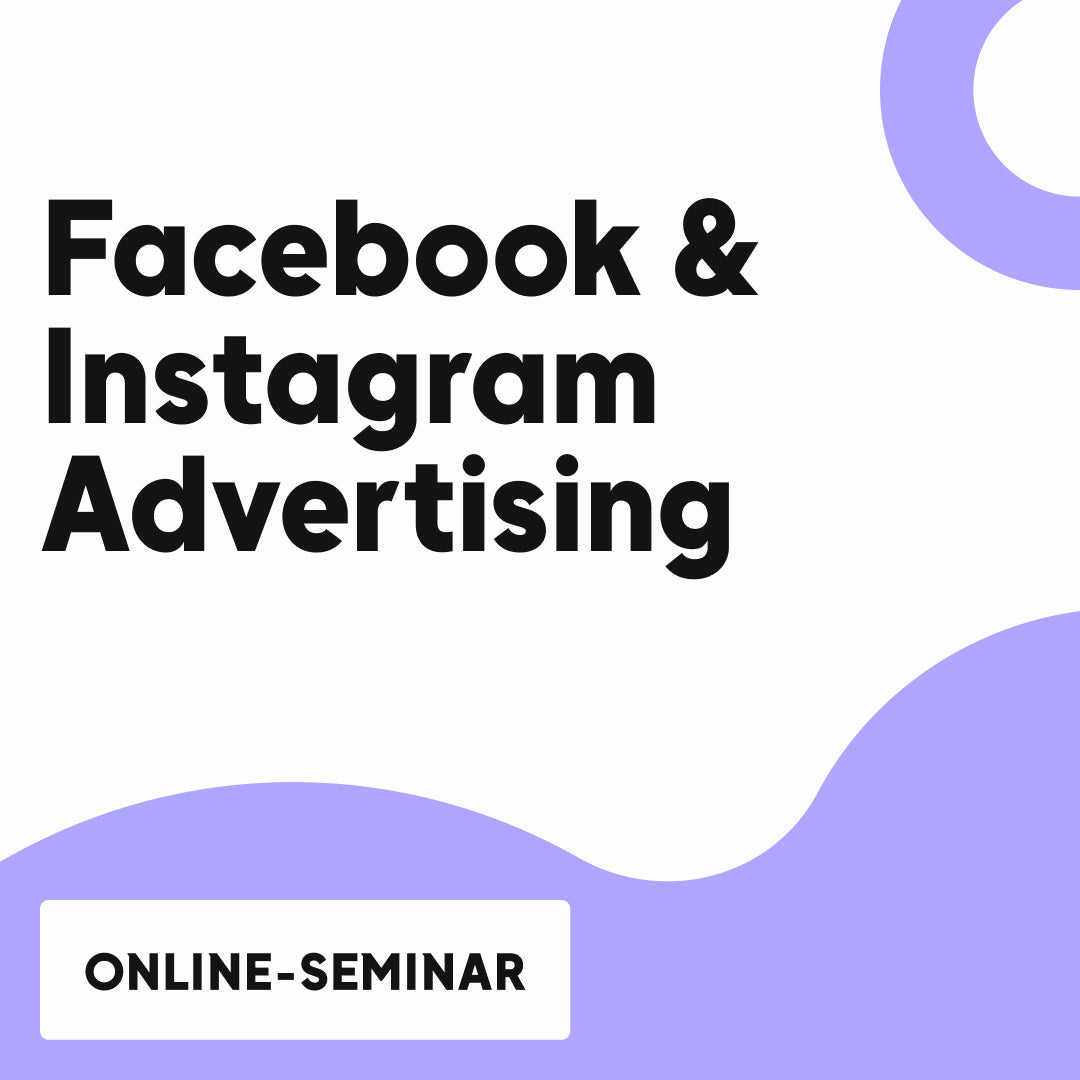 Facebook & Instagram Advertising

ONLINE-SEMINAR